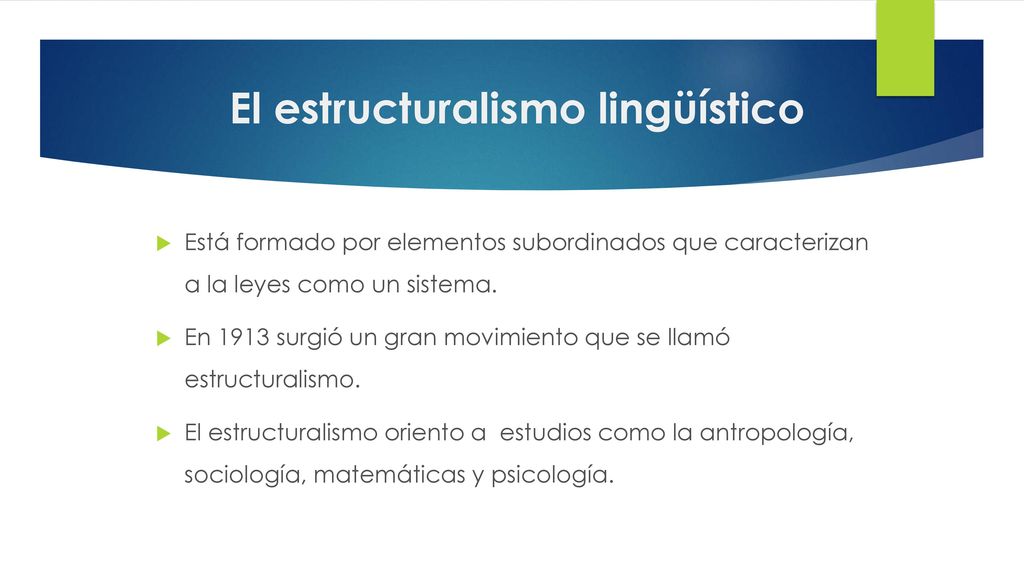 El estructuralismo lingüístico

Está formado por elementos subordinados que caracterizan a la leyes como un sistema.

En 1913 surgió un gran movimiento que se llamó estructuralismo.

El estructuralismo oriento a estudios como la antropología, sociología, matemáticas y psicología.